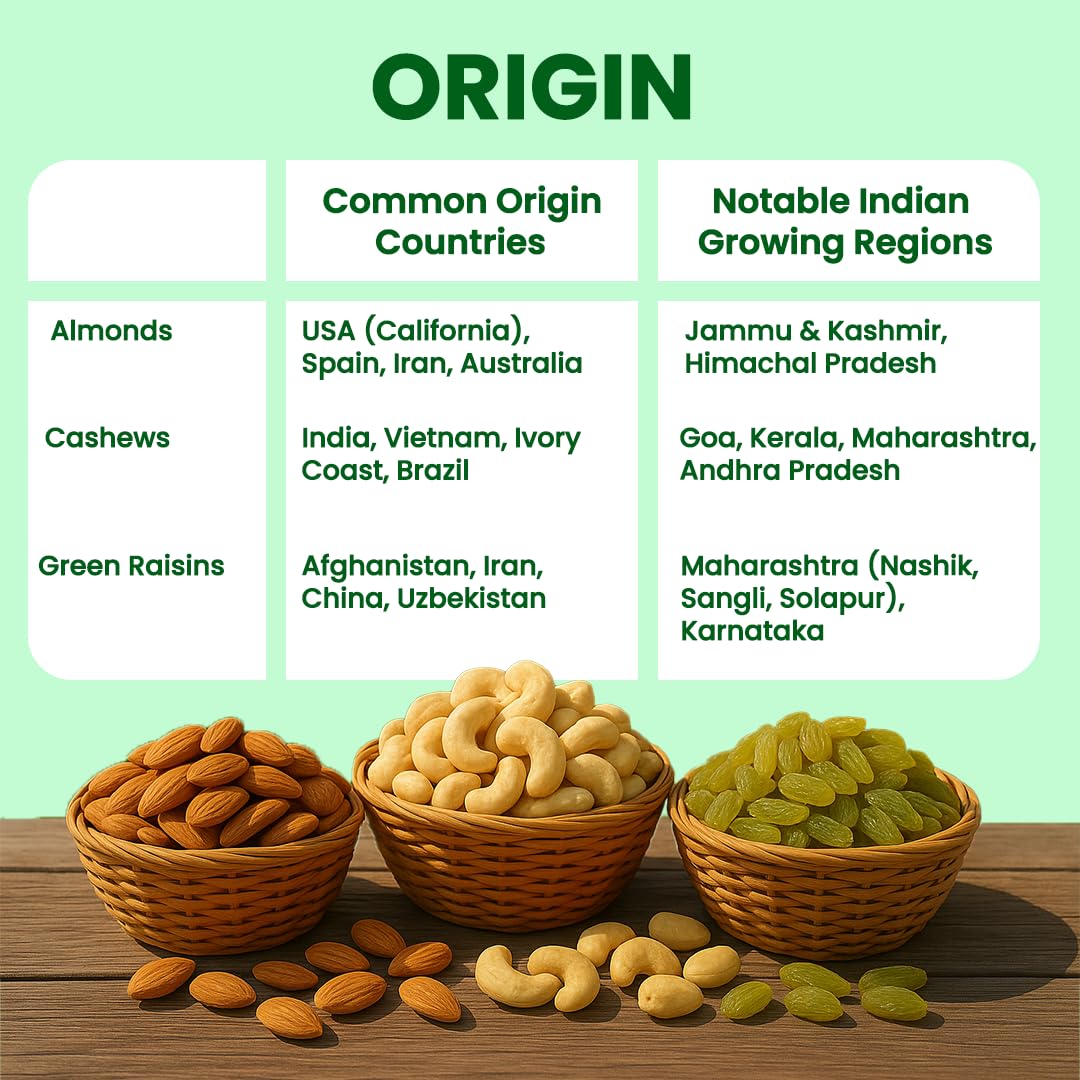 ORIGIN

| | Common Origin Countries | Notable Indian Growing Regions |
|---|---|---|
| Almonds | USA (California), Spain, Iran, Australia | Jammu & Kashmir, Himachal Pradesh |
| Cashews | India, Vietnam, Ivory Coast, Brazil | Goa, Kerala, Maharashtra, Andhra Pradesh |
| Green Raisins | Afghanistan, Iran, China, Uzbekistan | Maharashtra (Nashik, Sangli, Solapur), Karnataka |